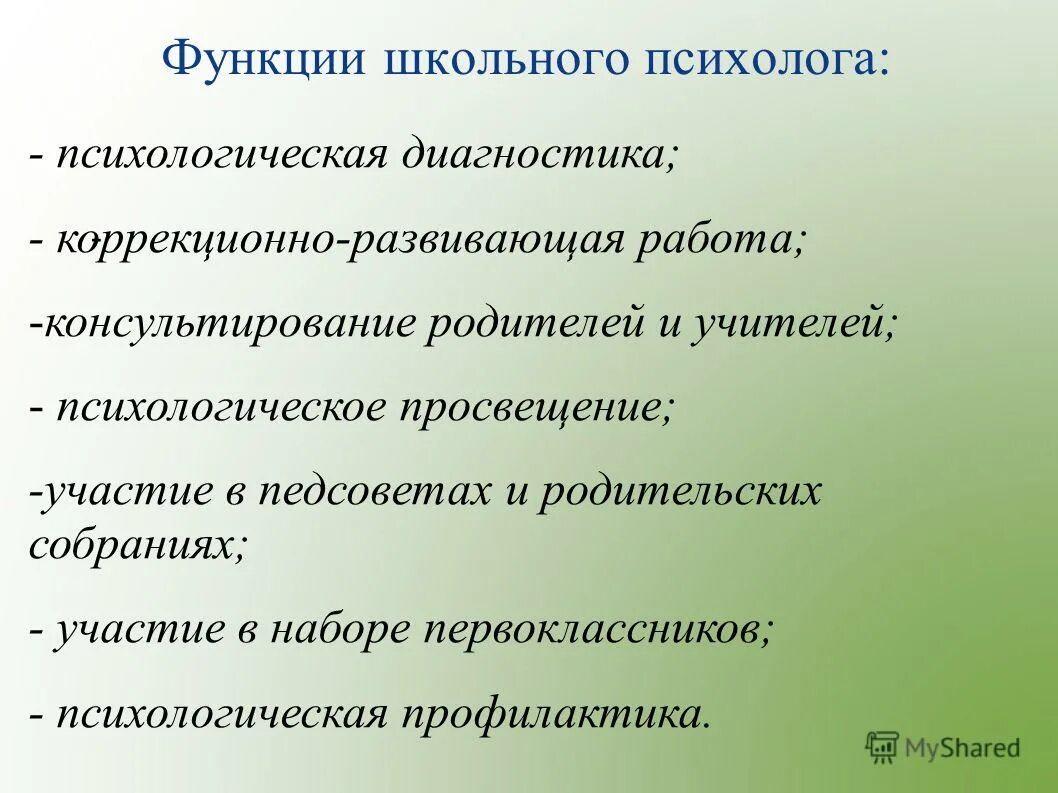 Функции школьного психолога:

- психологическая диагностика;

- коррекционно-развивающая работа;

-консультирование родителей и учителей;

- психологическое просвещение;

-участие в педсоветах и родительских собраниях;

- участие в наборе первоклассников;

- психологическая профилактика.

MyShared